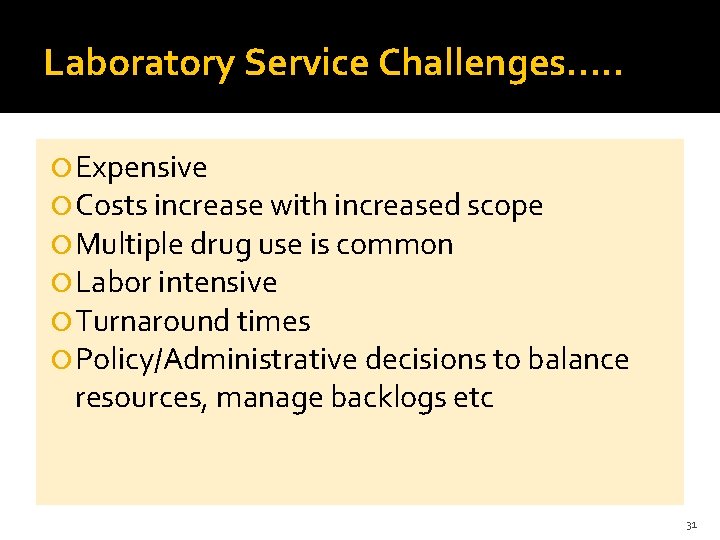 Laboratory Service Challenges…..

Expensive
Costs increase with increased scope
Multiple drug use is common
Labor intensive
Turnaround times
Policy/Administrative decisions to balance resources, manage backlogs etc

31